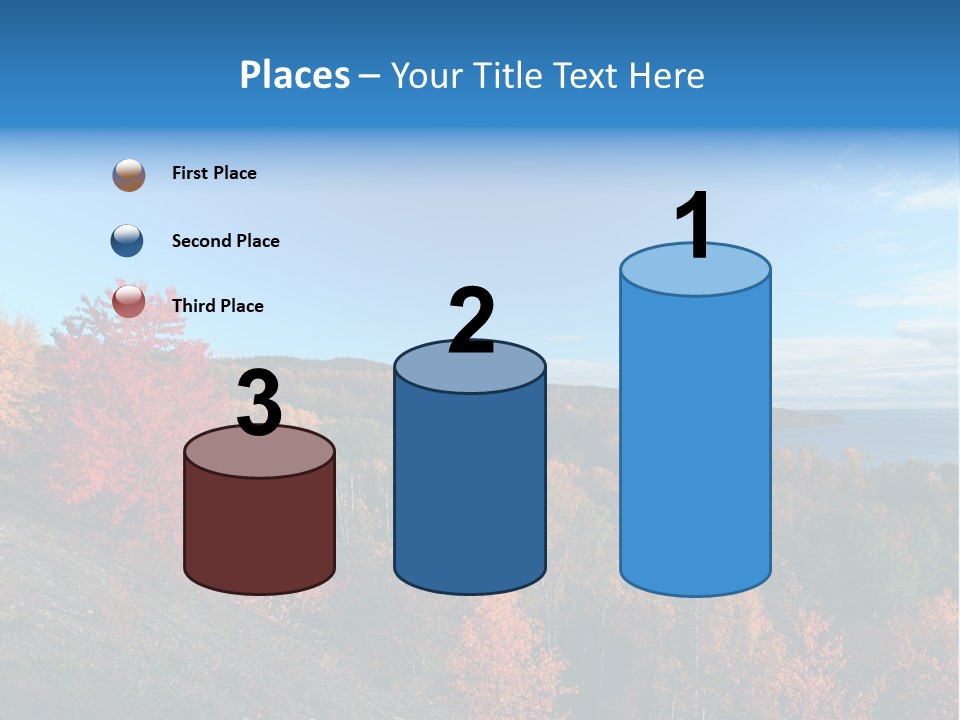 Places – Your Title Text Here

First Place

Second Place

Third Place

3

2

1